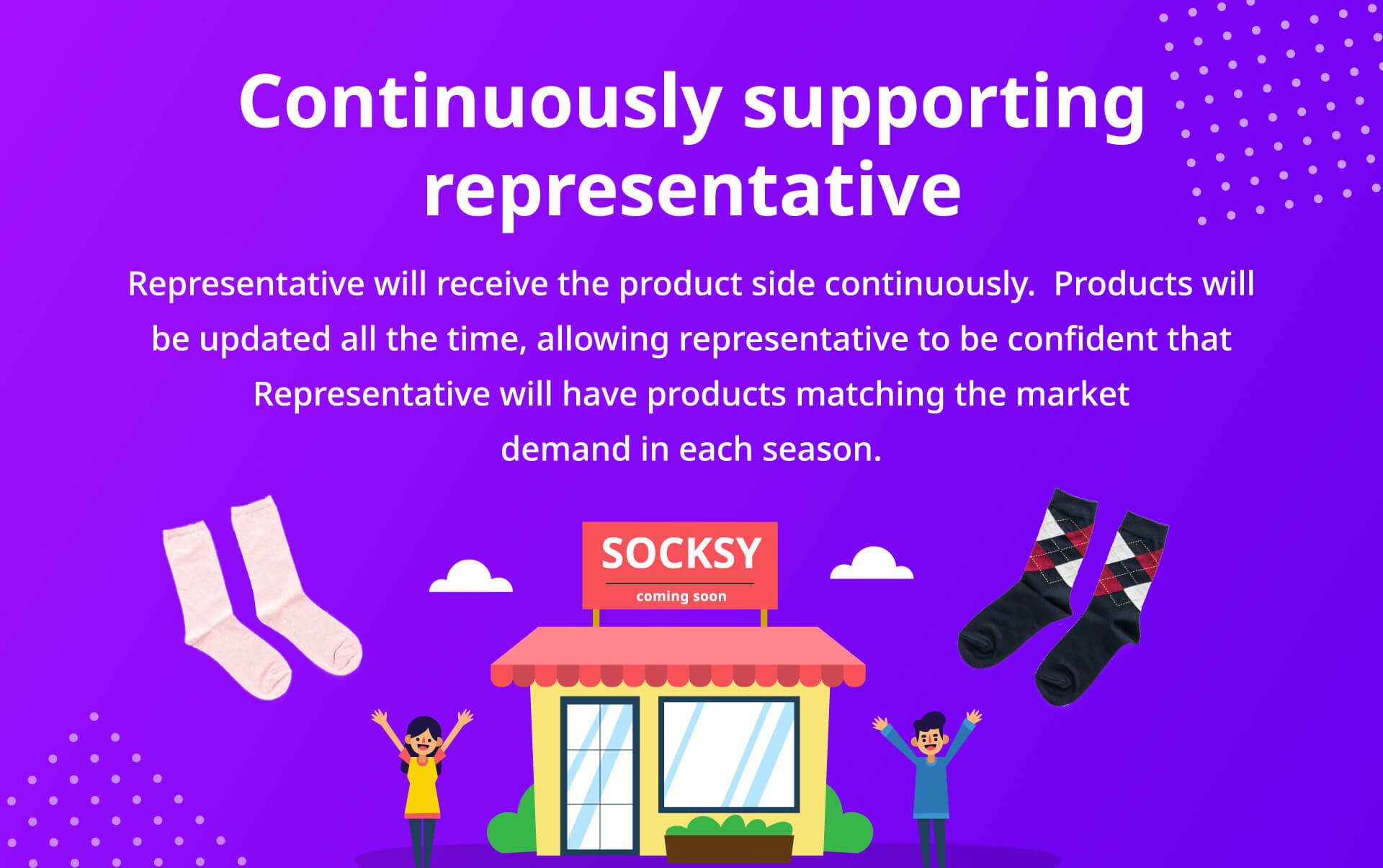 Continuously supporting representative

Representative will receive the product side continuously.  Products will be updated all the time, allowing representative to be confident that Representative will have products matching the market demand in each season.

SOCKSY
coming soon